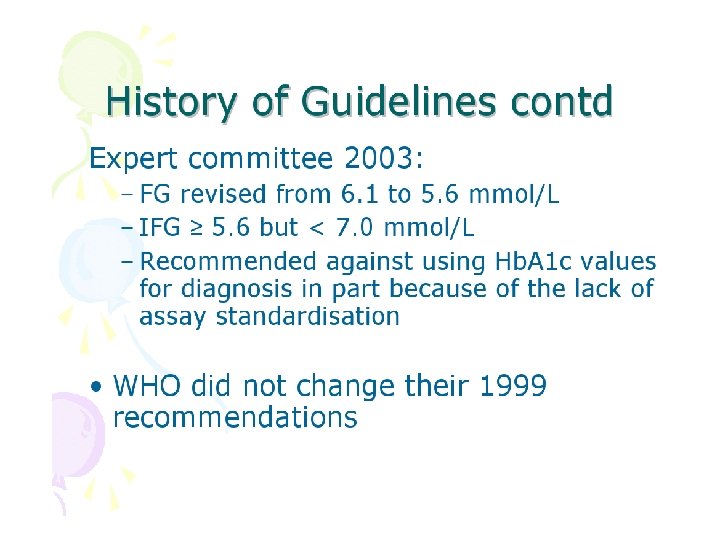 History of Guidelines contd

Expert committee 2003:

- FG revised from 6.1 to 5.6 mmol/L
- IFG ≥ 5.6 but < 7.0 mmol/L
- Recommended against using HbA1c values for diagnosis in part because of the lack of assay standardisation

• WHO did not change their 1999 recommendations